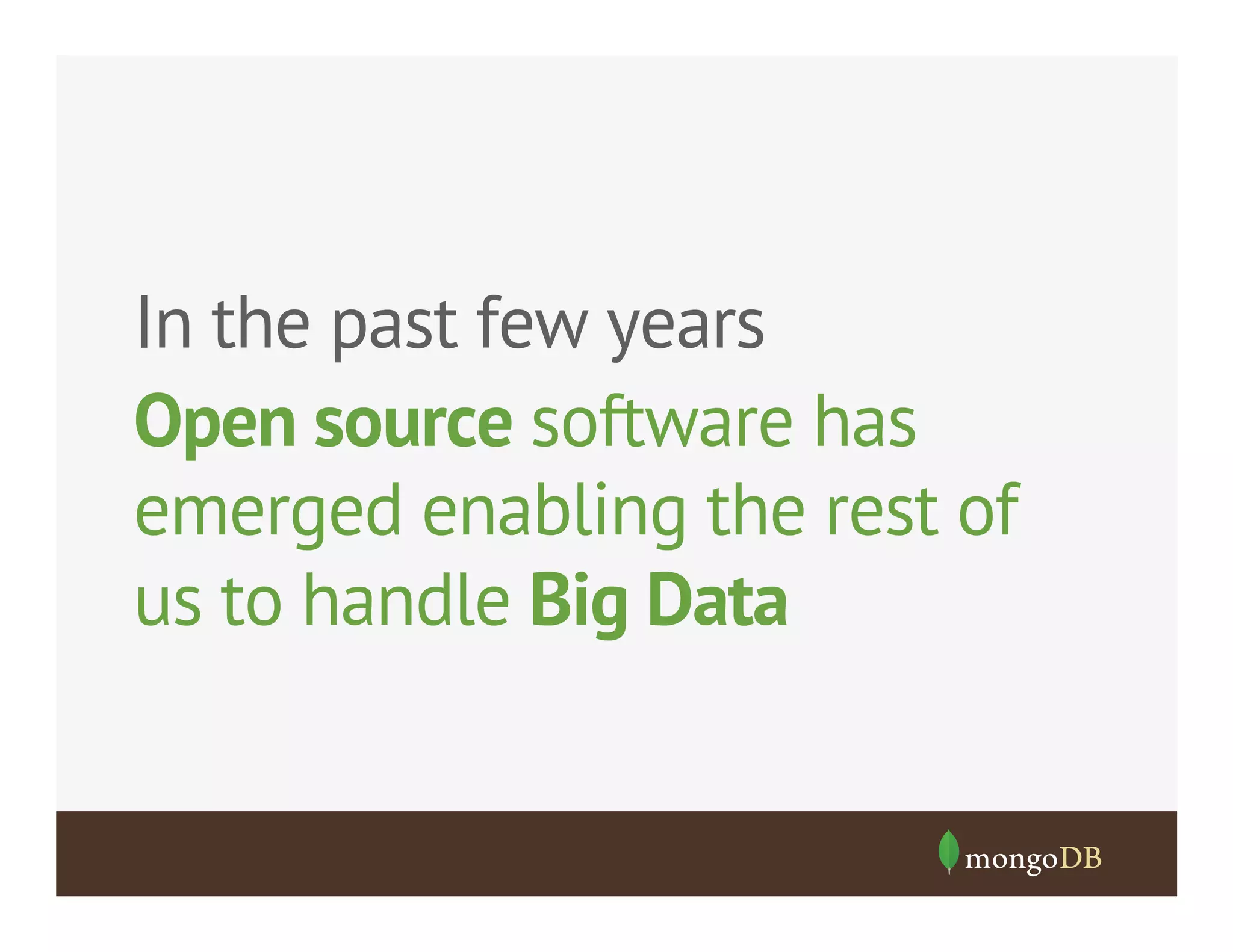 In the past few years

Open source software has emerged enabling the rest of us to handle Big Data

mongoDB